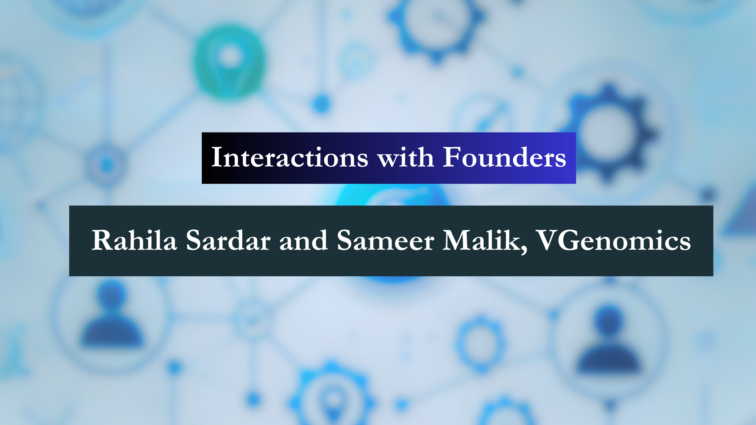 Interactions with Founders

Rahila Sardar and Sameer Malik, VGenomics